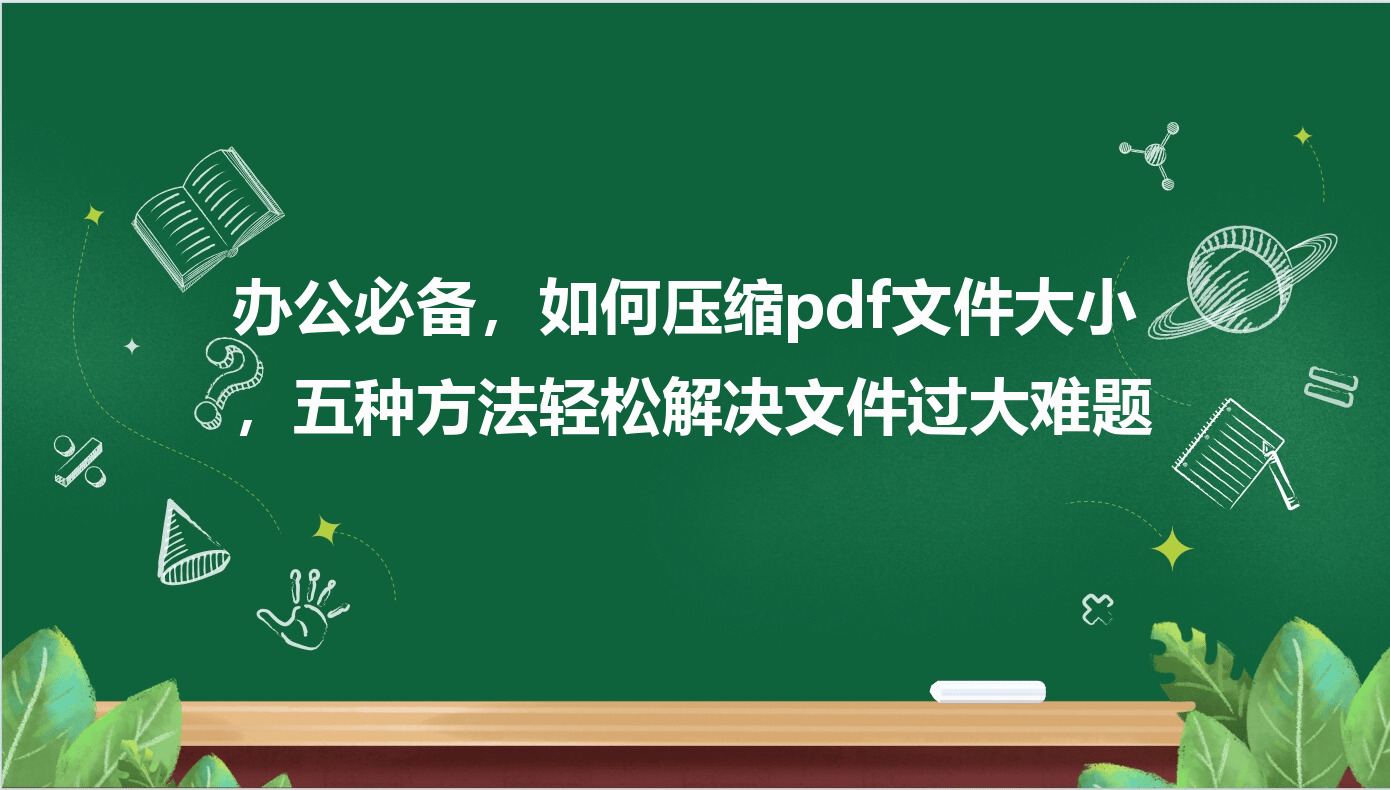 办公必备，如何压缩pdf文件大小，五种方法轻松解决文件过大难题